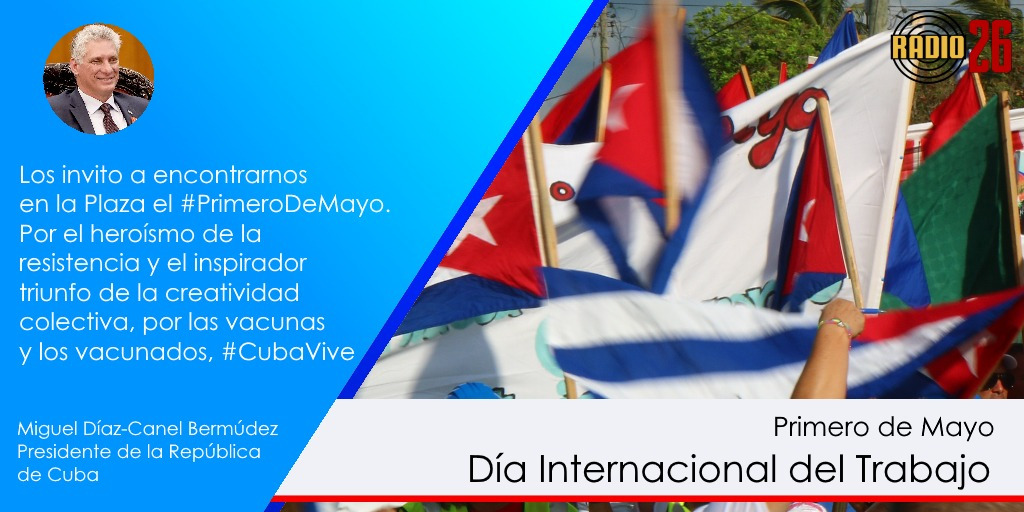 RADIO 26

Los invito a encontrarnos en la Plaza el #PrimeroDeMayo. Por el heroísmo de la resistencia y el inspirador triunfo de la creatividad colectiva, por las vacunas y los vacunados, #CubaVive

Miguel Díaz-Canel Bermúdez
Presidente de la República de Cuba

Primero de Mayo
Día Internacional del Trabajo